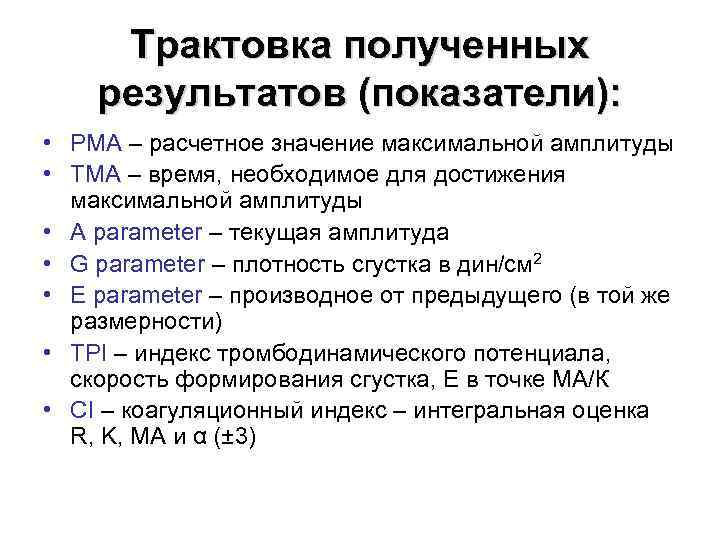 Трактовка полученных результатов (показатели):

• PMA – расчетное значение максимальной амплитуды
• TMA – время, необходимое для достижения максимальной амплитуды
• A parameter – текущая амплитуда
• G parameter – плотность сгустка в дин/см$^2$
• E parameter – производное от предыдущего (в той же размерности)
• TPI – индекс тромбодинамического потенциала, скорость формирования сгустка, Е в точке МА/К
• CI – коагуляционный индекс – интегральная оценка R, K, MA и α (±3)